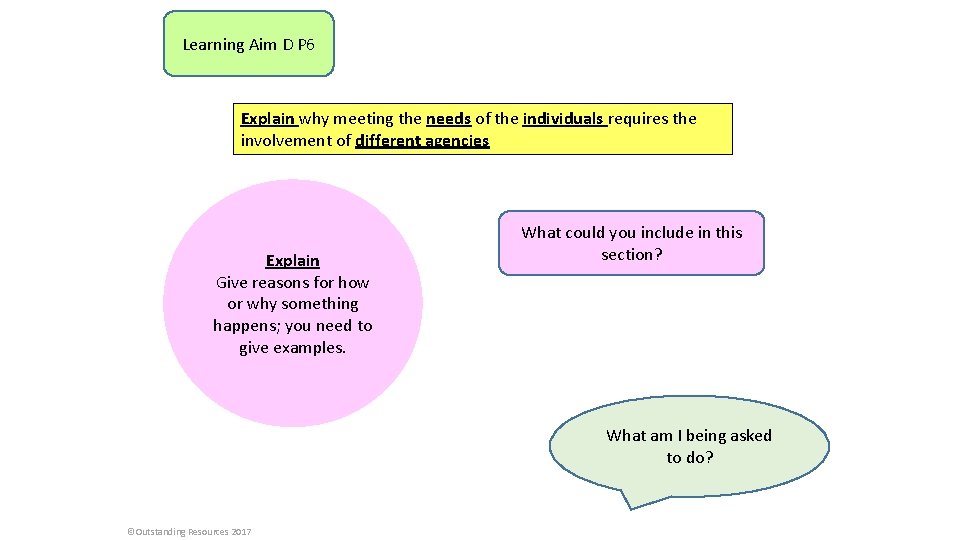 Learning Aim D P6

Explain why meeting the needs of the individuals requires the involvement of different agencies

Explain
Give reasons for how or why something happens; you need to give examples.

What could you include in this section?

What am I being asked to do?

©Outstanding Resources 2017